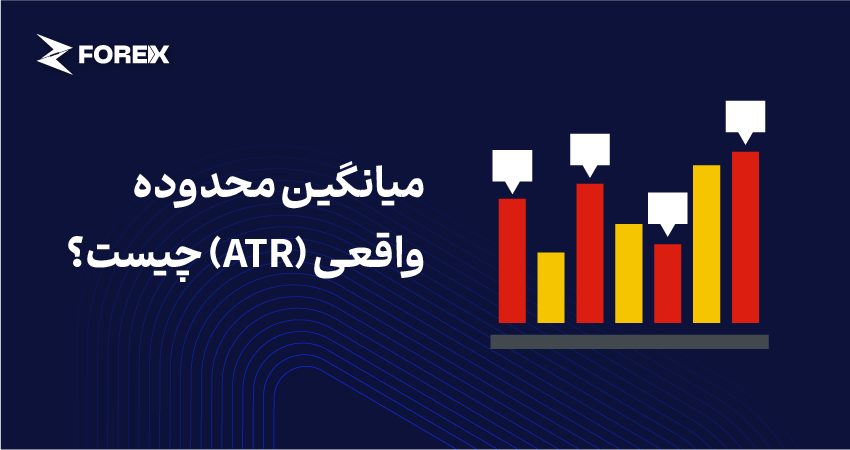 FOREX

میانگین محدوده واقعی (ATR) چیست؟